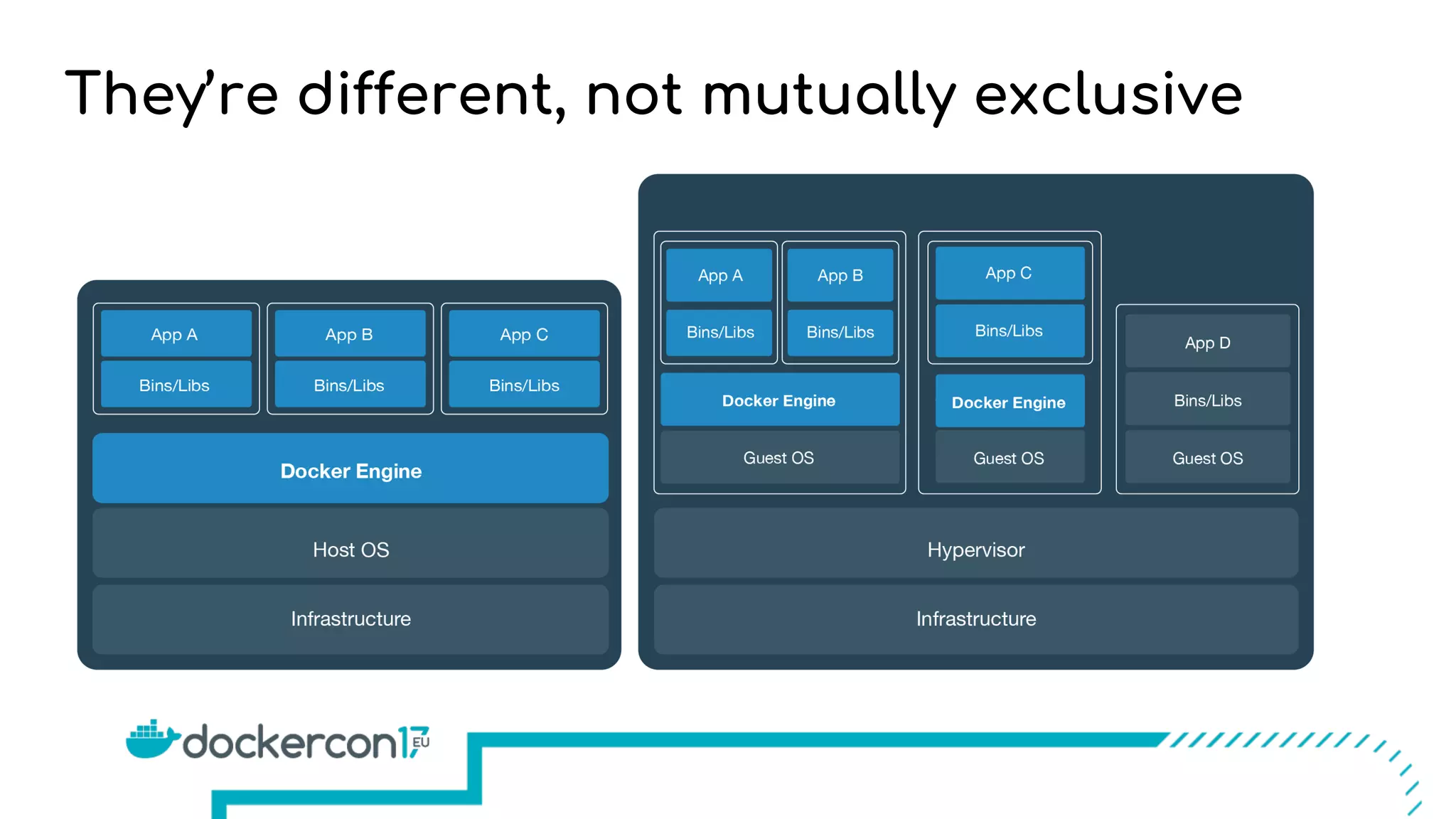 They're different, not mutually exclusive

App A
Bins/Libs
App B
Bins/Libs
App C
Bins/Libs
Docker Engine
Host OS
Infrastructure

App A
Bins/Libs
App B
Bins/Libs
Docker Engine
Guest OS
App C
Bins/Libs
Docker Engine
Guest OS
App D
Bins/Libs
Guest OS
Hypervisor
Infrastructure

dockercon17 EU